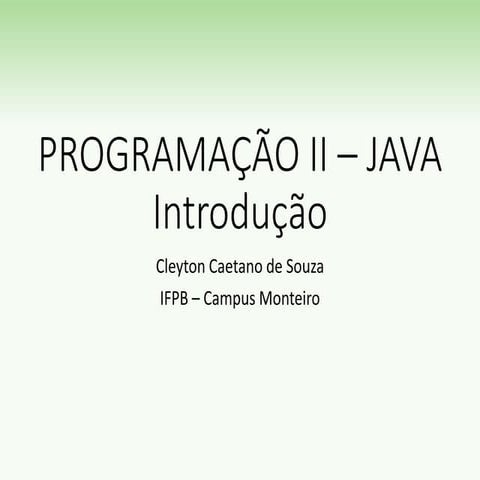 PROGRAMAÇÃO II – JAVA
Introdução

Cleyton Caetano de Souza

IFPB – Campus Monteiro